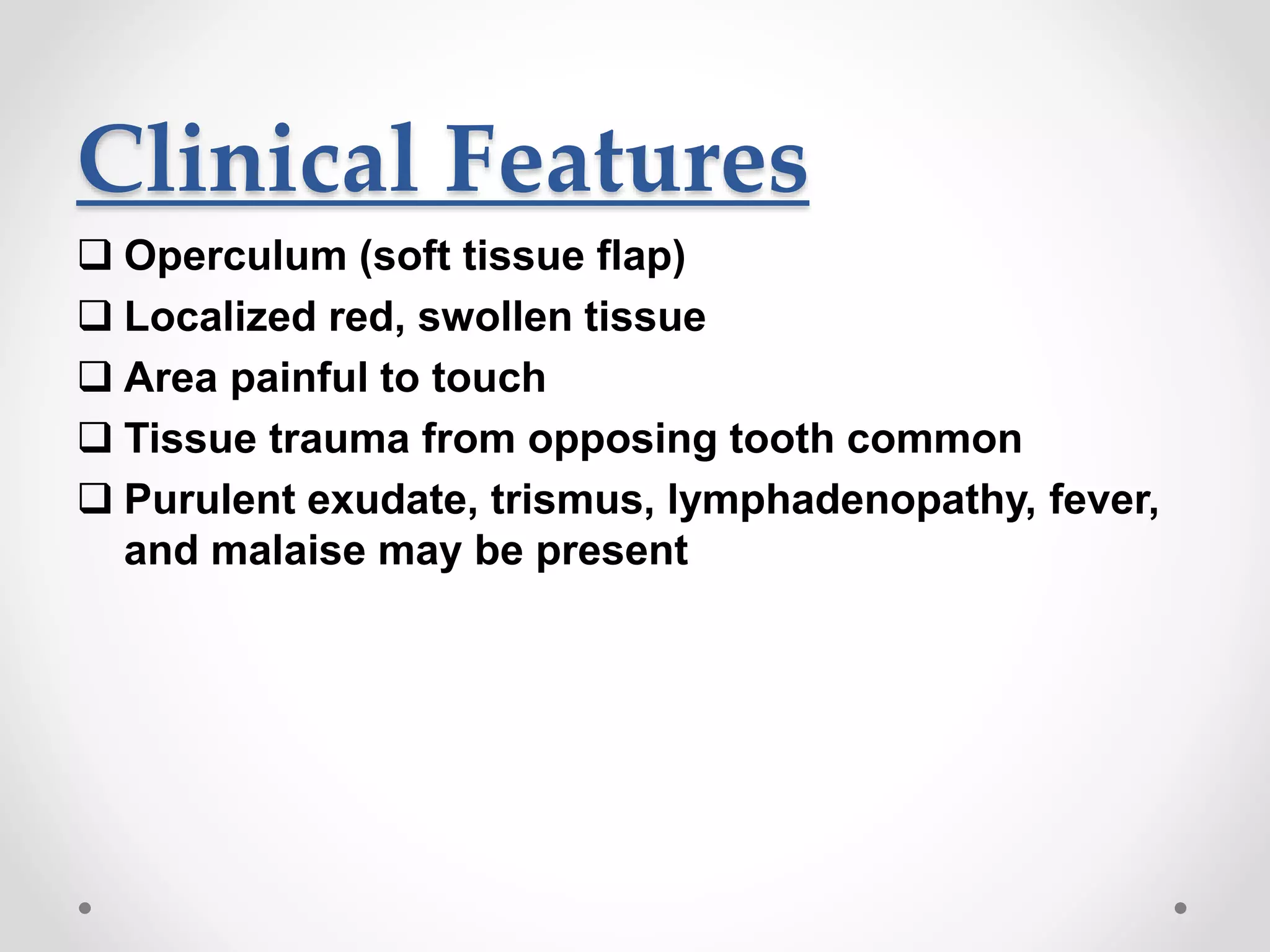 Clinical Features

❑ Operculum (soft tissue flap)
❑ Localized red, swollen tissue
❑ Area painful to touch
❑ Tissue trauma from opposing tooth common
❑ Purulent exudate, trismus, lymphadenopathy, fever, and malaise may be present